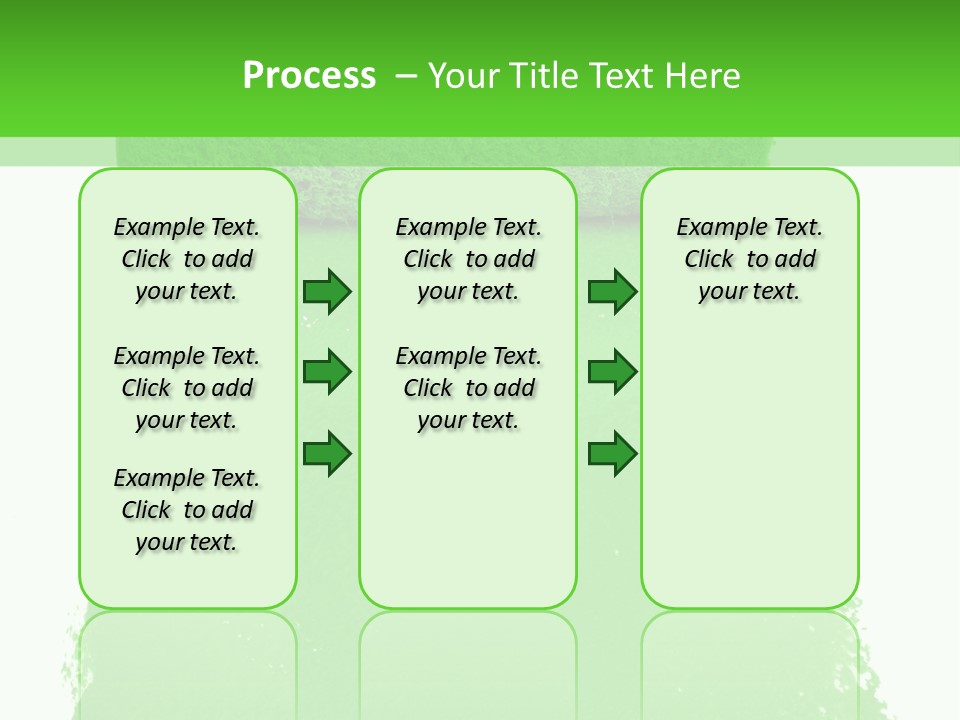 Process – Your Title Text Here

Example Text. Click to add your text.

Example Text. Click to add your text.

Example Text. Click to add your text.

Example Text. Click to add your text.

Example Text. Click to add your text.

Example Text. Click to add your text.